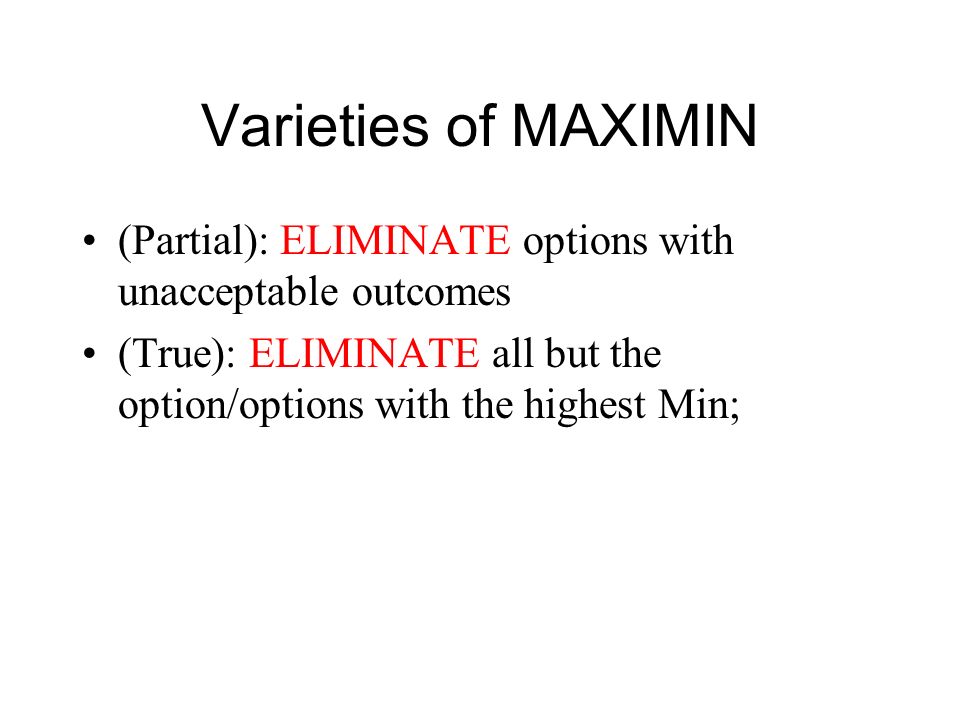 Varieties of MAXIMIN

• (Partial): ELIMINATE options with unacceptable outcomes
• (True): ELIMINATE all but the option/options with the highest Min;